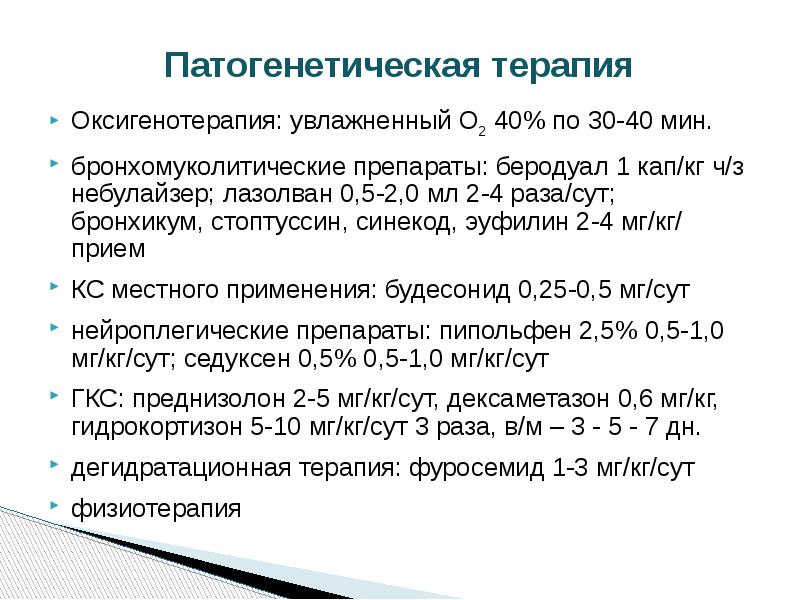 Патогенетическая терапия

Оксигенотерапия: увлажненный $O_2$ 40% по 30-40 мин.

бронхомуколитические препараты: беродуал 1 кап/кг ч/з небулайзер; лазолван 0,5-2,0 мл 2-4 раза/сут; бронхикум, стоптуссин, синекод, эуфилин 2-4 мг/кг/прием

КС местного применения: будесонид 0,25-0,5 мг/сут

нейроплегические препараты: пипольфен 2,5% 0,5-1,0 мг/кг/сут; седуксен 0,5% 0,5-1,0 мг/кг/сут

ГКС: преднизолон 2-5 мг/кг/сут, дексаметазон 0,6 мг/кг, гидрокортизон 5-10 мг/кг/сут 3 раза, в/м – 3 - 5 - 7 дн.

дегидратационная терапия: фуросемид 1-3 мг/кг/сут

физиотерапия